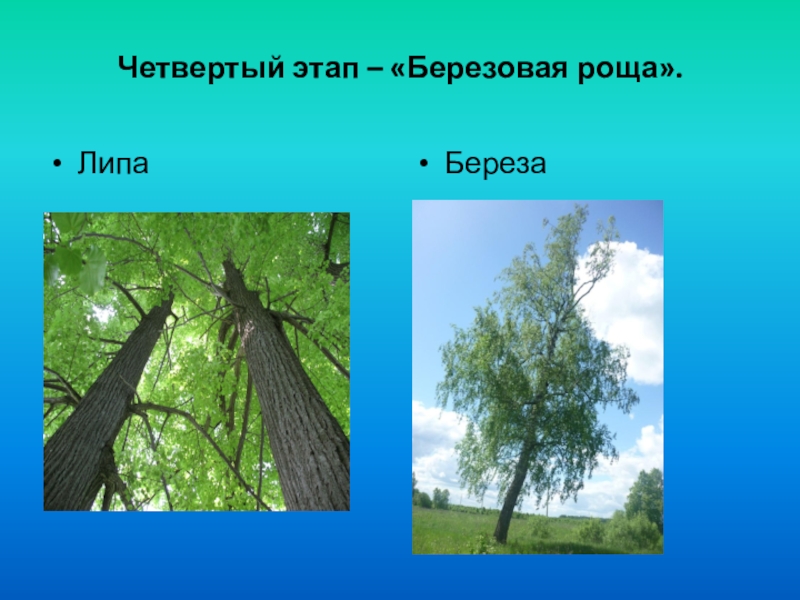 Четвертый этап – «Березовая роща».

• Липа

• Береза